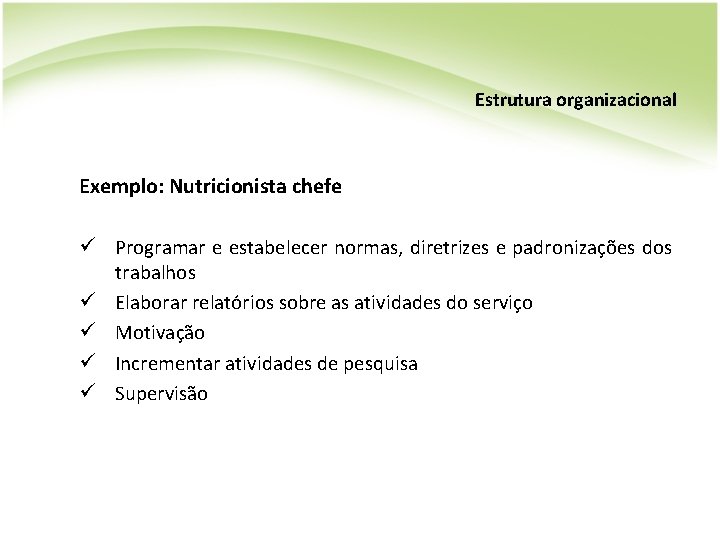 Estrutura organizacional

Exemplo: Nutricionista chefe

✓ Programar e estabelecer normas, diretrizes e padronizações dos trabalhos
✓ Elaborar relatórios sobre as atividades do serviço
✓ Motivação
✓ Incrementar atividades de pesquisa
✓ Supervisão